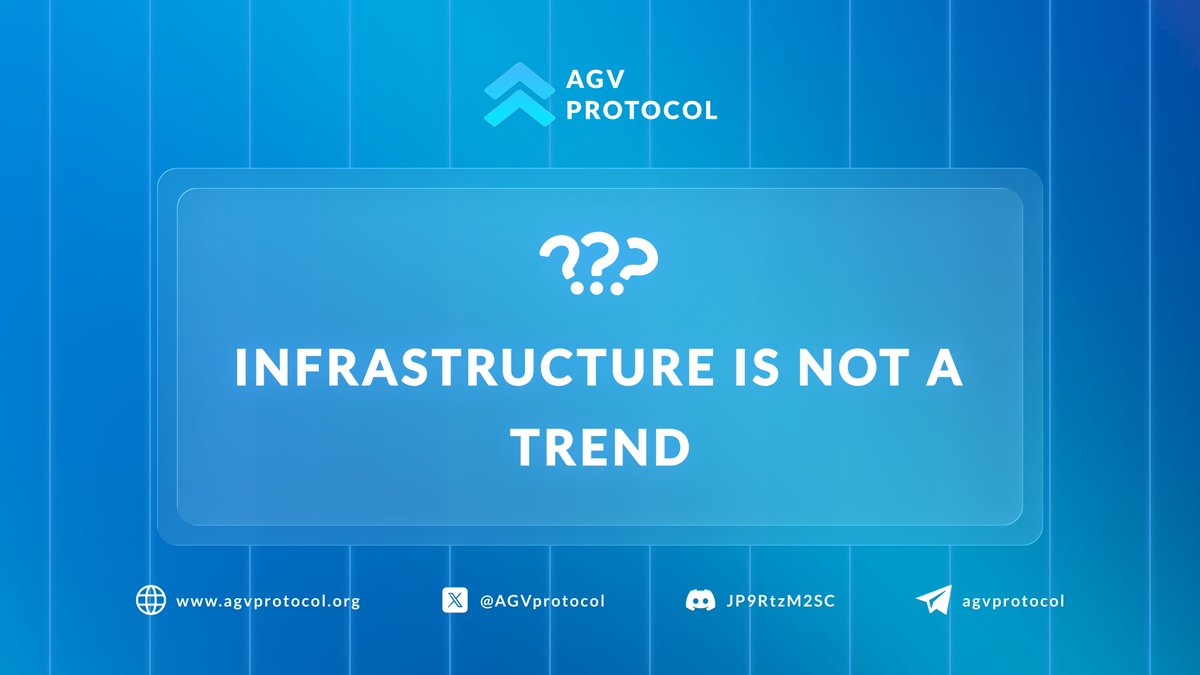 AGV PROTOCOL

???

INFRASTRUCTURE IS NOT A TREND

www.agvprotocol.org
@AGVprotocol
JP9RtzM2SC
agvprotocol